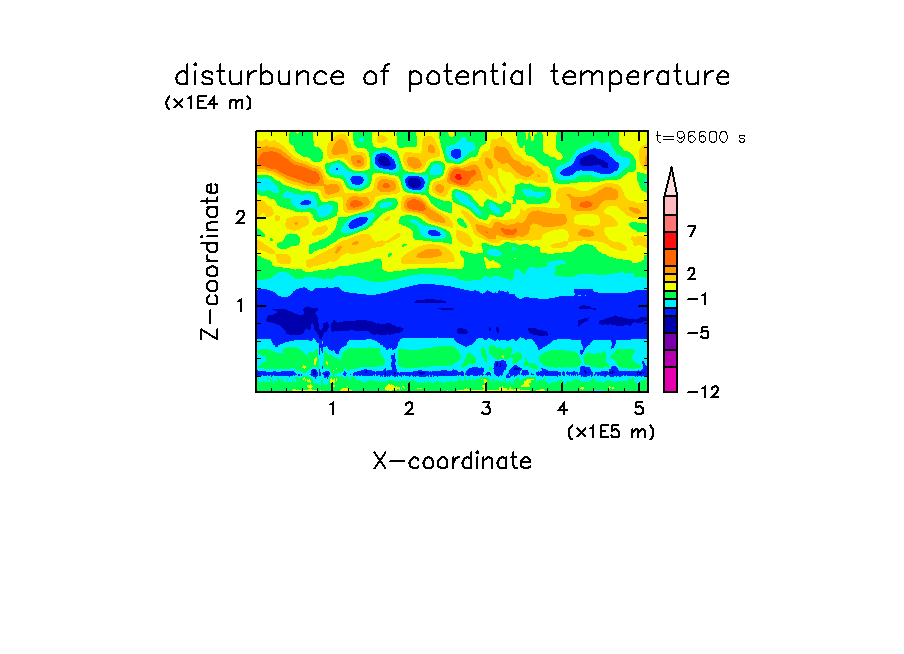 disturbunce of potential temperature

(x1E4 m)

t=96600 s

Z-coordinate

2

1

7

2

−1

−5

−12

1 2 3 4 5

(x1E5 m)

X-coordinate